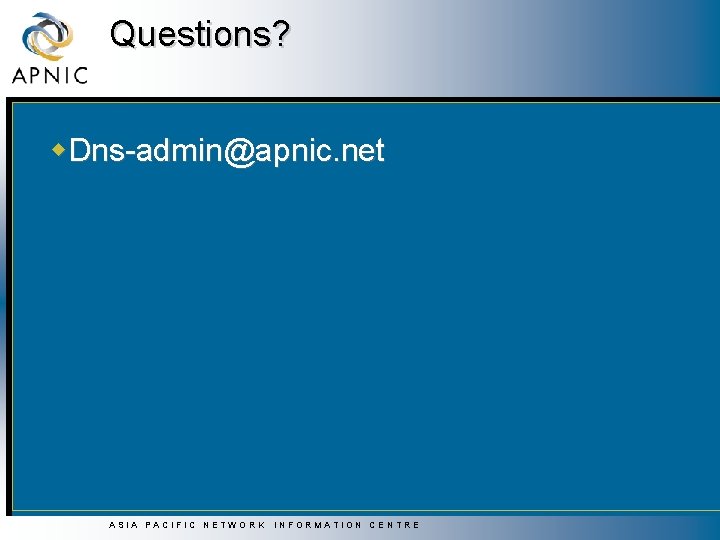 APNIC

Questions?

Dns-admin@apnic.net

ASIA PACIFIC NETWORK INFORMATION CENTRE